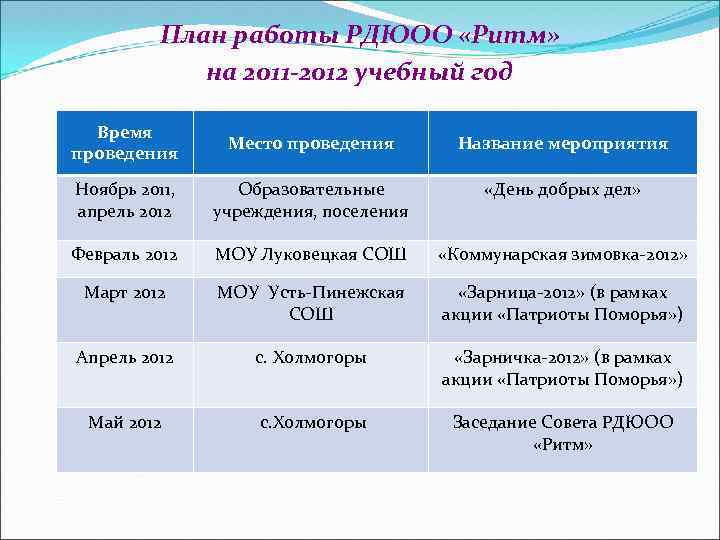 План работы РДЮОО «Ритм»
на 2011-2012 учебный год

| Время проведения | Место проведения | Название мероприятия |
|---|---|---|
| Ноябрь 2011, апрель 2012 | Образовательные учреждения, поселения | «День добрых дел» |
| Февраль 2012 | МОУ Луковецкая СОШ | «Коммунарская зимовка-2012» |
| Март 2012 | МОУ Усть-Пинежская СОШ | «Зарница-2012» (в рамках акции «Патриоты Поморья») |
| Апрель 2012 | с. Холмогоры | «Зарничка-2012» (в рамках акции «Патриоты Поморья») |
| Май 2012 | с.Холмогоры | Заседание Совета РДЮОО «Ритм» |